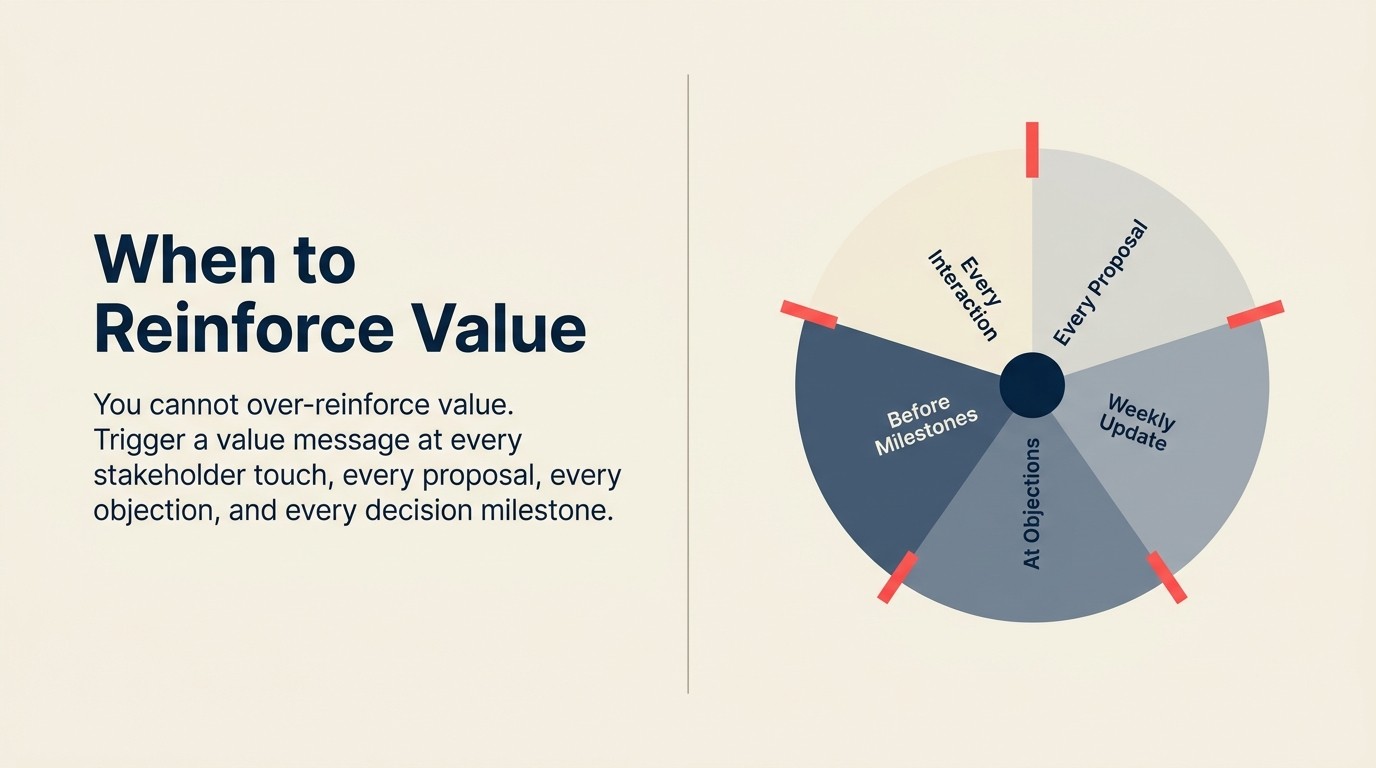 When to Reinforce Value

You cannot over-reinforce value. Trigger a value message at every stakeholder touch, every proposal, every objection, and every decision milestone.

Every Interaction

Every Proposal

Weekly Update

At Objections

Before Milestones